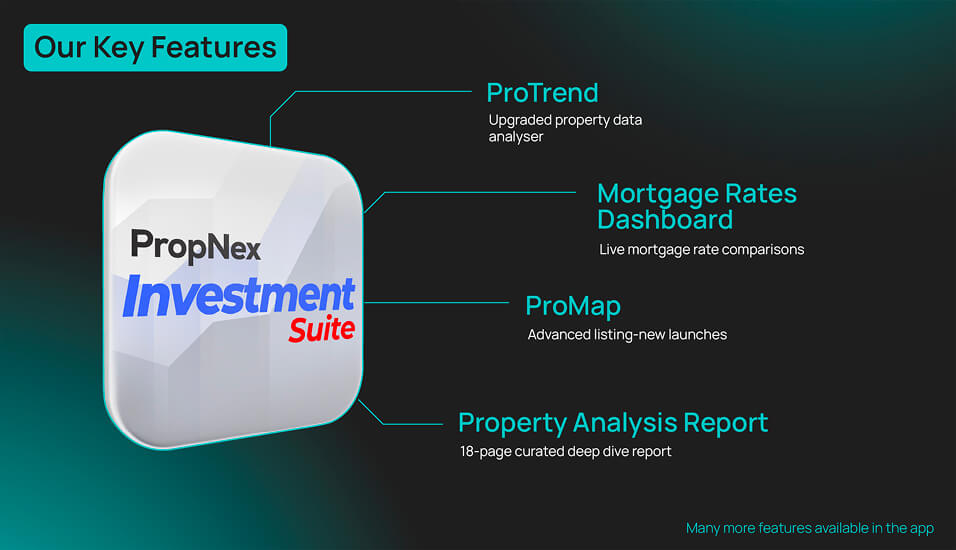 Our Key Features

PropNex
Investment
Suite

ProTrend
Upgraded property data analyser

Mortgage Rates Dashboard
Live mortgage rate comparisons

ProMap
Advanced listing-new launches

Property Analysis Report
18-page curated deep dive report

Many more features available in the app